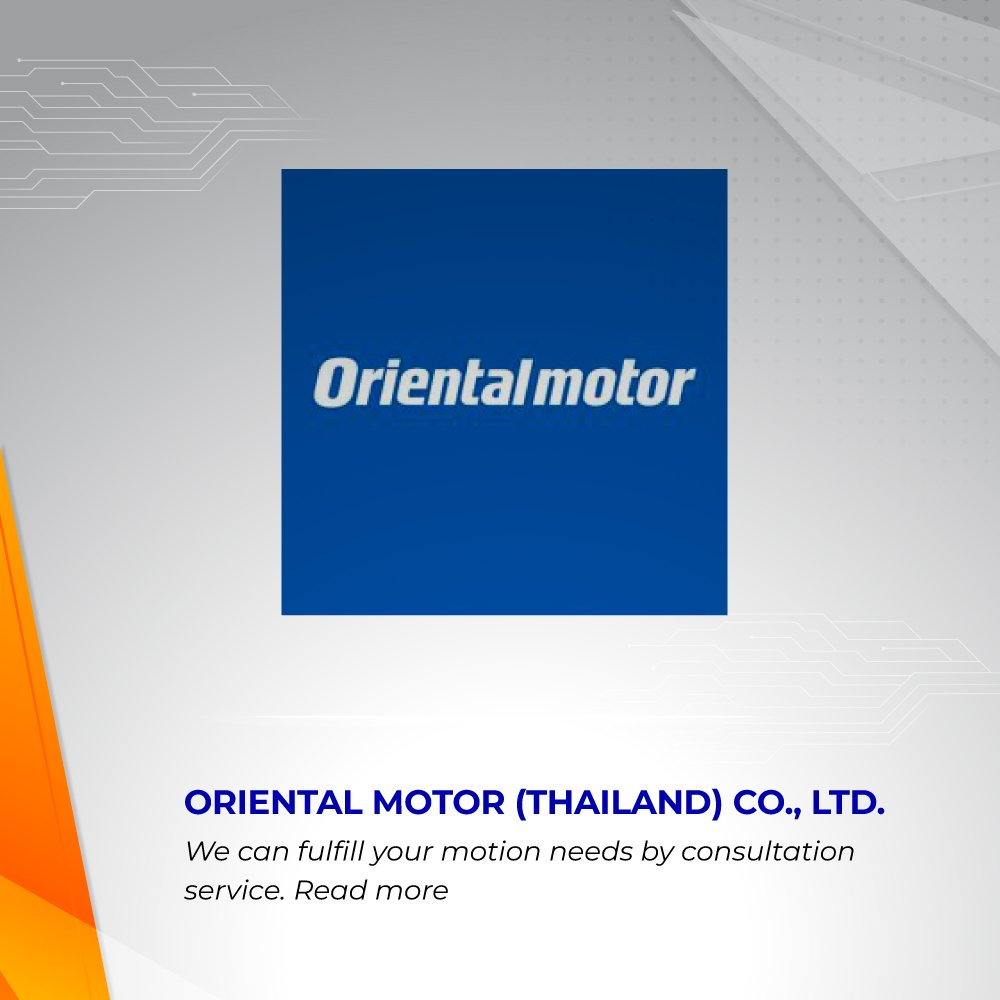 Orientalmotor

ORIENTAL MOTOR (THAILAND) CO., LTD.

We can fulfill your motion needs by consultation service. Read more